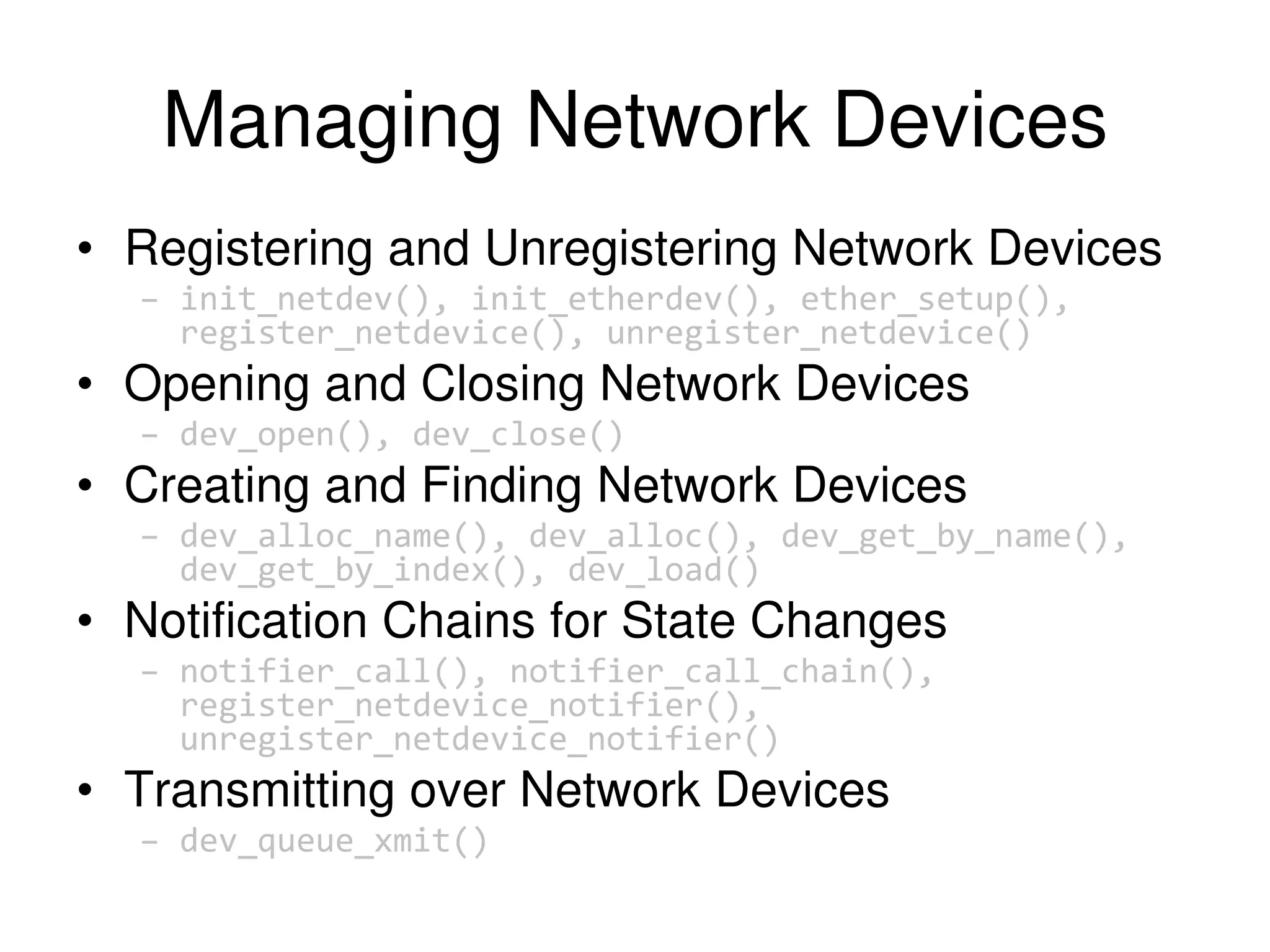 Managing Network Devices

• Registering and Unregistering Network Devices
 – init_netdev(), init_etherdev(), ether_setup(), register_netdevice(), unregister_netdevice()
• Opening and Closing Network Devices
 – dev_open(), dev_close()
• Creating and Finding Network Devices
 – dev_alloc_name(), dev_alloc(), dev_get_by_name(), dev_get_by_index(), dev_load()
• Notification Chains for State Changes
 – notifier_call(), notifier_call_chain(), register_netdevice_notifier(), unregister_netdevice_notifier()
• Transmitting over Network Devices
 – dev_queue_xmit()